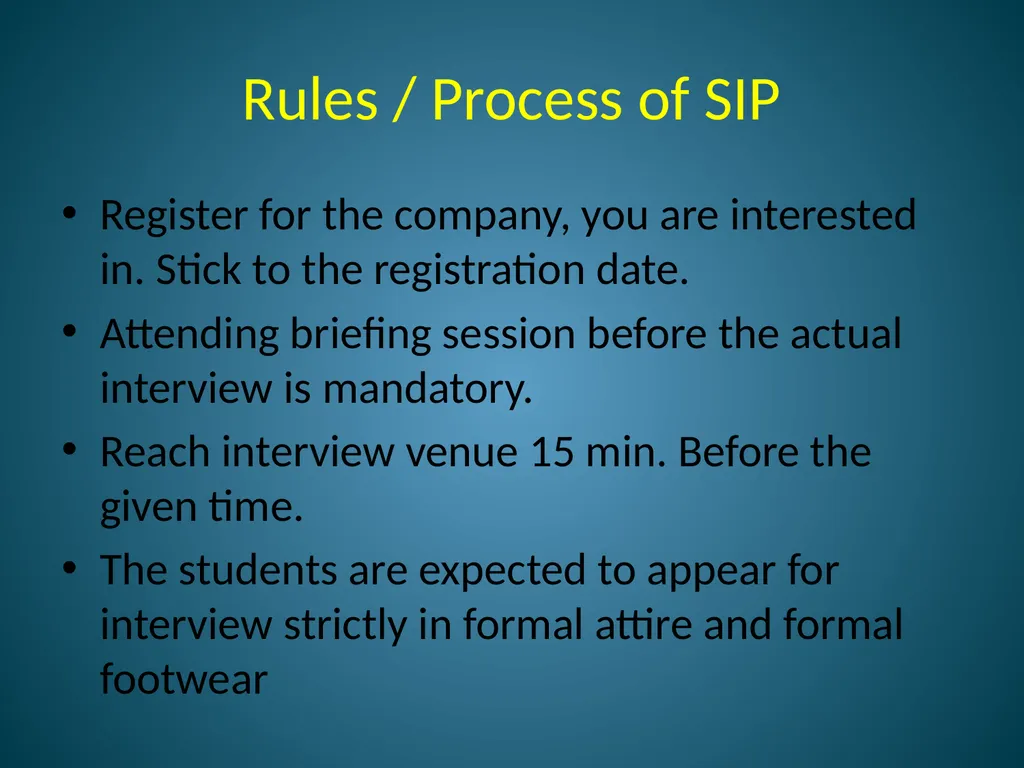 Rules / Process of SIP

• Register for the company, you are interested in. Stick to the registration date.

• Attending briefing session before the actual interview is mandatory.

• Reach interview venue 15 min. Before the given time.

• The students are expected to appear for interview strictly in formal attire and formal footwear